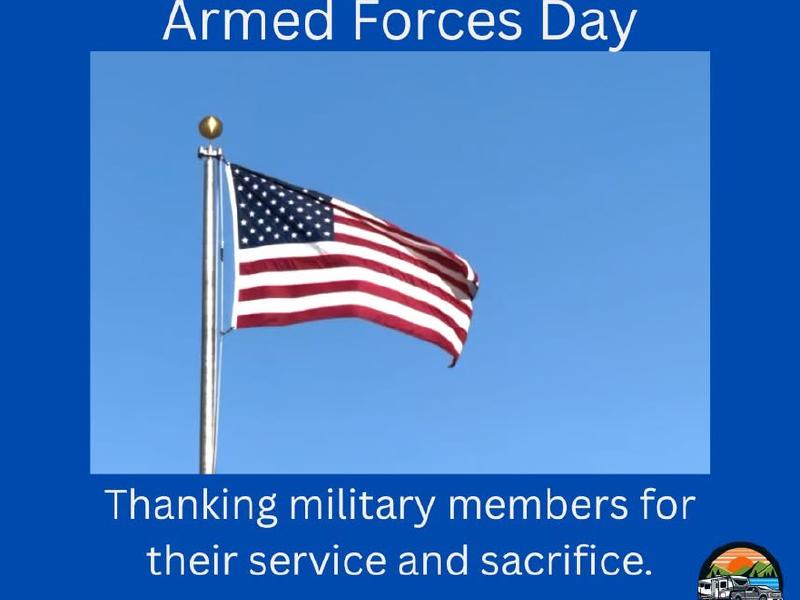 Armed Forces Day

Thanking military members for their service and sacrifice.